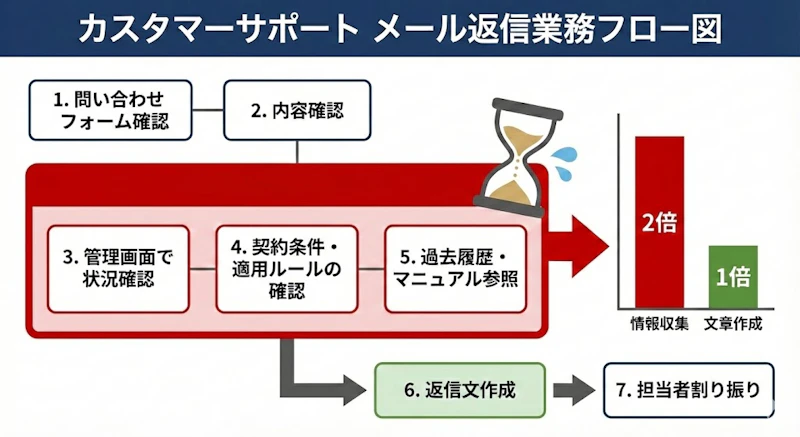 カスタマーサポート メール返信業務フロー図

1. 問い合わせフォーム確認

2. 内容確認

3. 管理画面で状況確認

4. 契約条件・適用ルールの確認

5. 過去履歴・マニュアル参照

2倍

1倍

情報収集

文章作成

6. 返信文作成

7. 担当者割り振り